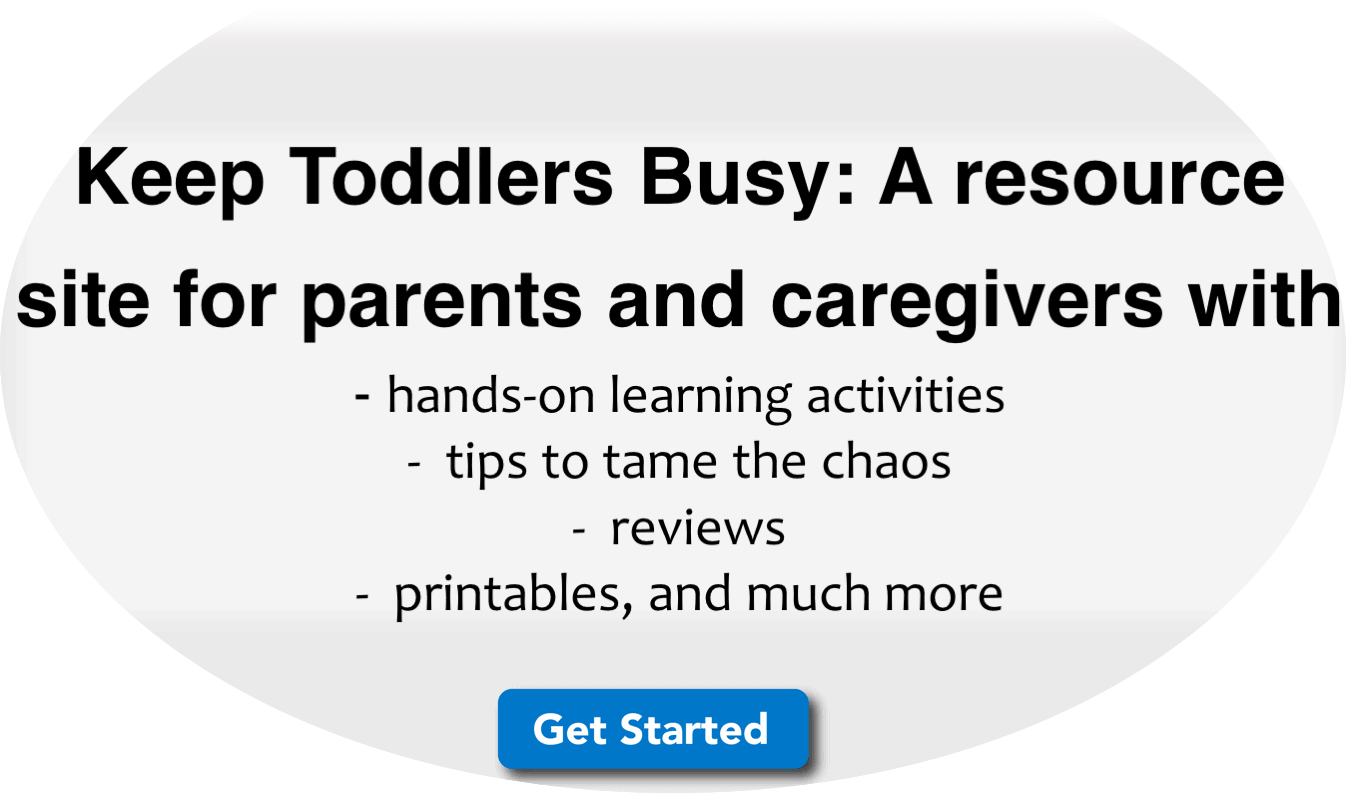 Keep Toddlers Busy: A resource site for parents and caregivers with

- hands-on learning activities
- tips to tame the chaos
- reviews
- printables, and much more

Get Started